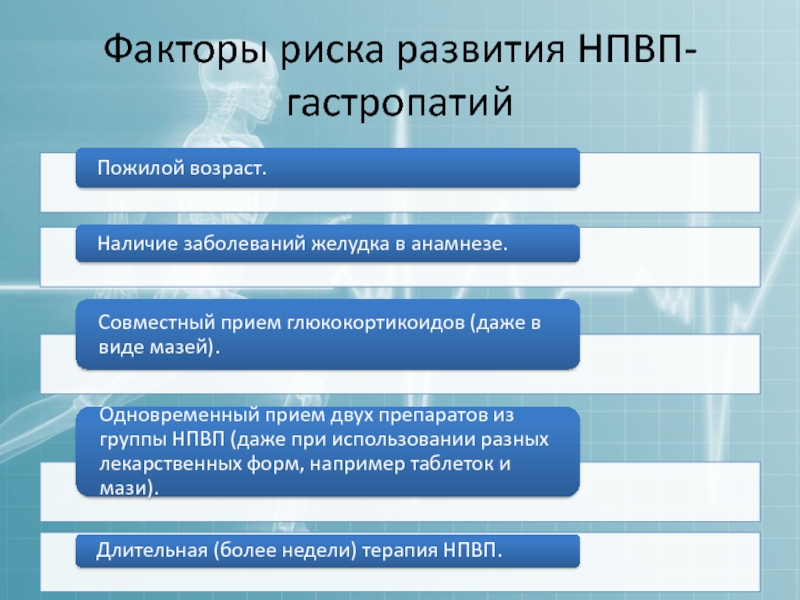 Факторы риска развития НПВП-гастропатий

Пожилой возраст.

Наличие заболеваний желудка в анамнезе.

Совместный прием глюкокортикоидов (даже в виде мазей).

Одновременный прием двух препаратов из группы НПВП (даже при использовании разных лекарственных форм, например таблеток и мази).

Длительная (более недели) терапия НПВП.